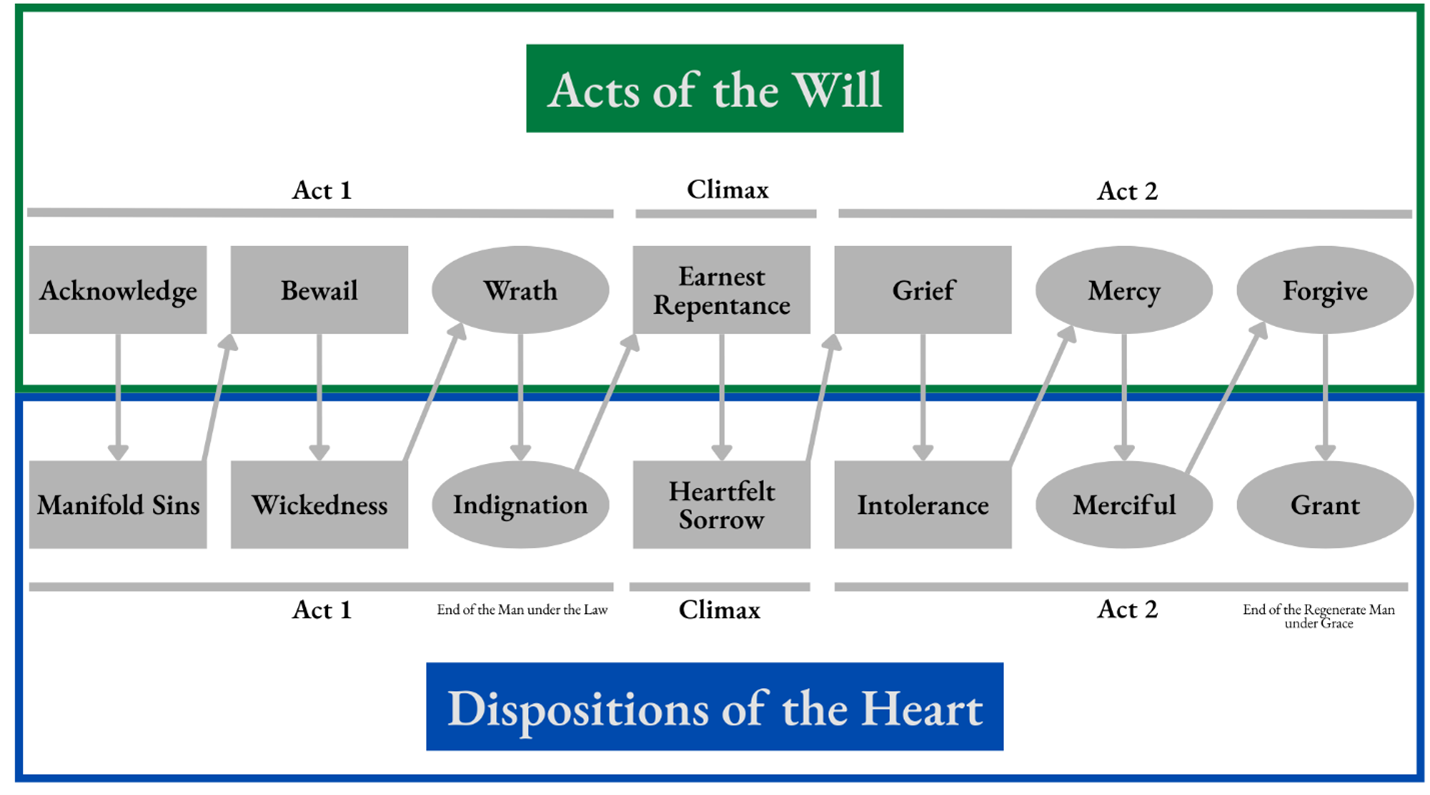 Acts of the Will

Act 1

Climax

Act 2

Acknowledge

Bewail

Wrath

Earnest Repentance

Grief

Mercy

Forgive

Manifold Sins

Wickedness

Indignation

Heartfelt Sorrow

Intolerance

Merciful

Grant

Act 1

End of the Man under the Law

Climax

Act 2

End of the Regenerate Man under Grace

Dispositions of the Heart